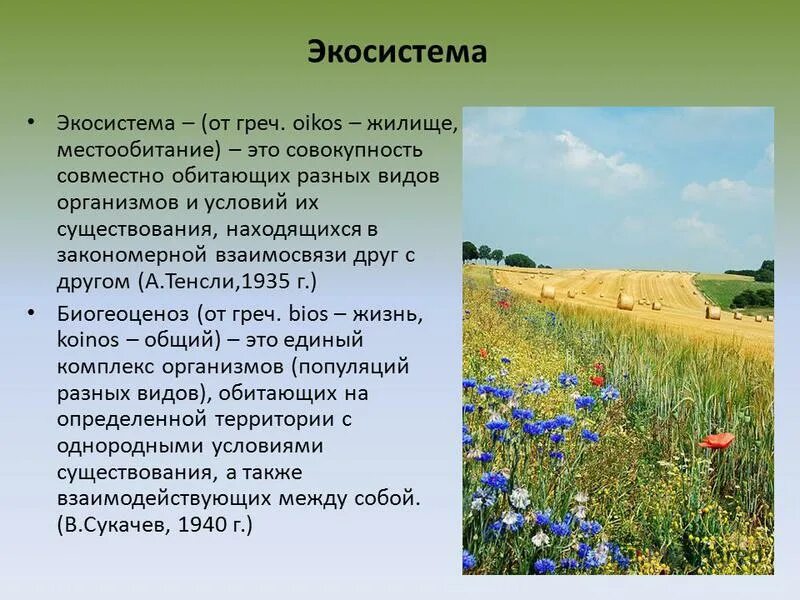 Экосистема

• Экосистема – (от греч. oikos – жилище, местообитание) – это совокупность совместно обитающих разных видов организмов и условий их существования, находящихся в закономерной взаимосвязи друг с другом (А.Тенсли,1935 г.)

• Биогеоценоз (от греч. bios – жизнь, koinos – общий) – это единый комплекс организмов (популяций разных видов), обитающих на определенной территории с однородными условиями существования, а также взаимодействующих между собой. (В.Сукачев, 1940 г.)